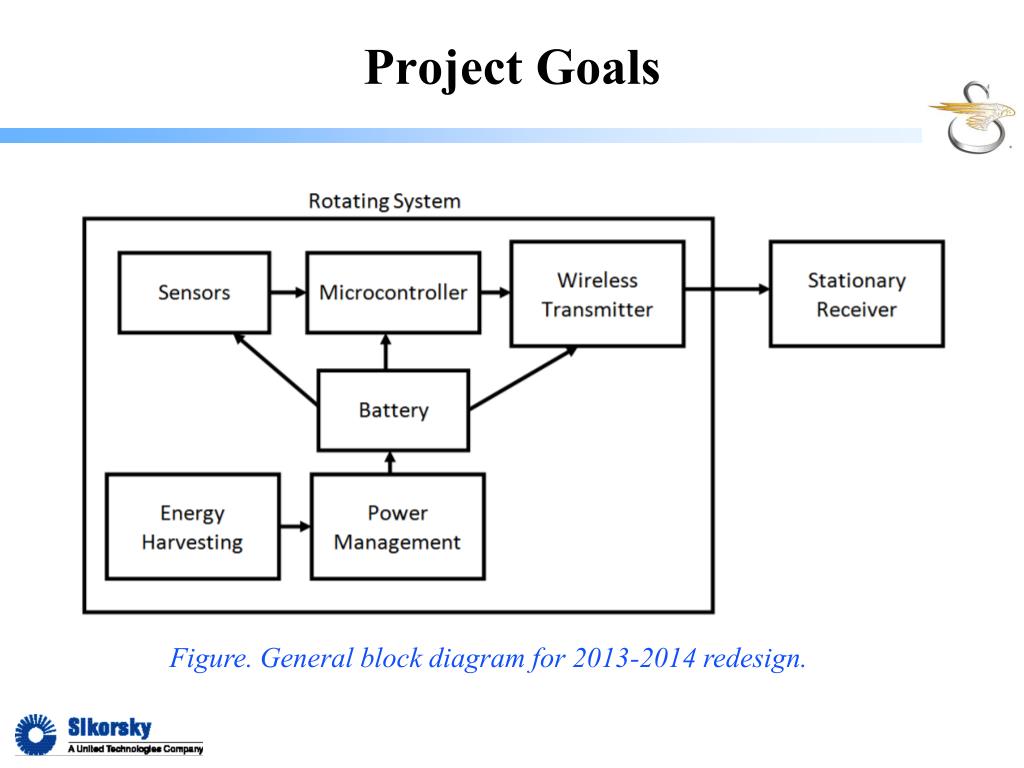 Project Goals

Rotating System

Sensors

Microcontroller

Wireless Transmitter

Stationary Receiver

Battery

Energy Harvesting

Power Management

Figure. General block diagram for 2013-2014 redesign.

Sikorsky
A United Technologies Company